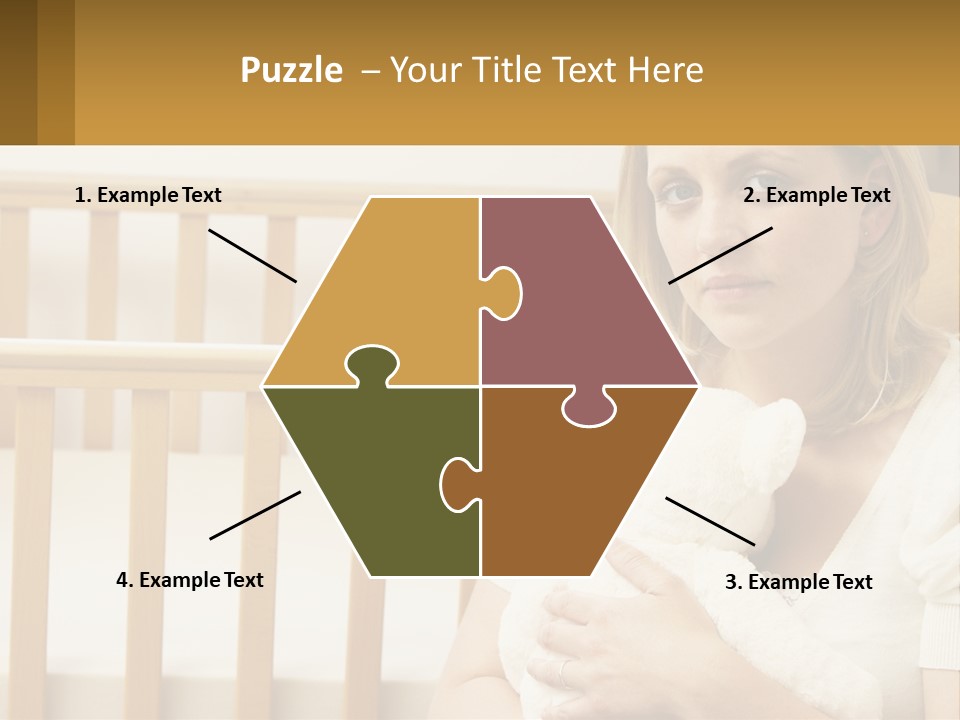 Puzzle – Your Title Text Here

1. Example Text

2. Example Text

4. Example Text

3. Example Text